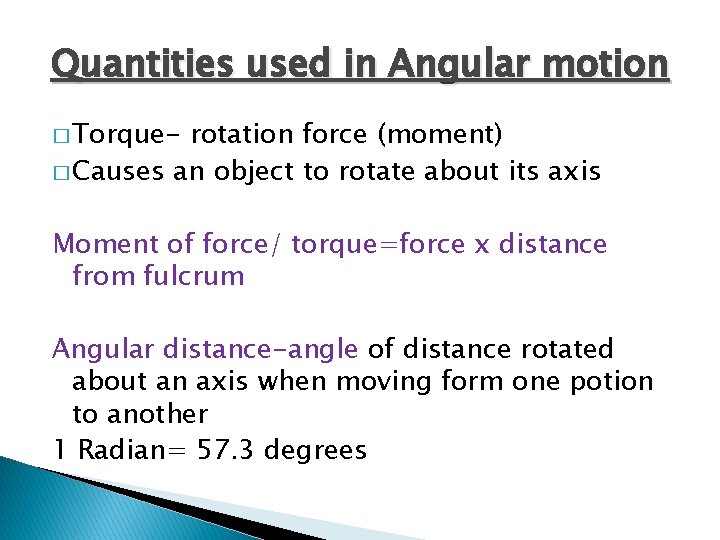 Quantities used in Angular motion

□ Torque- rotation force (moment)
□ Causes an object to rotate about its axis

Moment of force/ torque=force x distance from fulcrum

Angular distance-angle of distance rotated about an axis when moving form one potion to another
1 Radian= 57.3 degrees